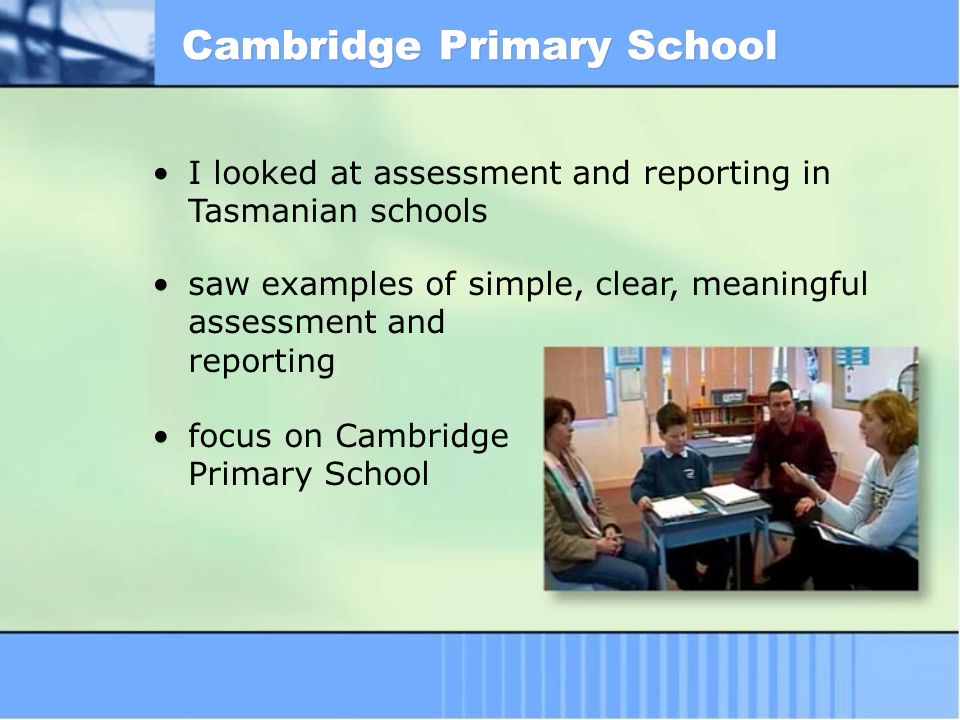 Cambridge Primary School

• I looked at assessment and reporting in Tasmanian schools

• saw examples of simple, clear, meaningful assessment and reporting

• focus on Cambridge Primary School